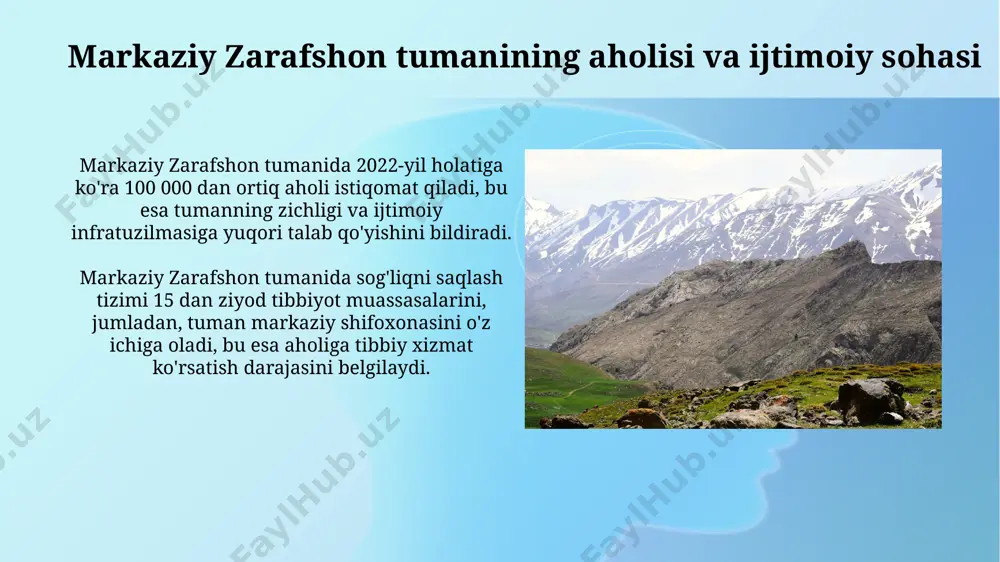 Markaziy Zarafshon tumanining aholisi va ijtimoiy sohasi

Markaziy Zarafshon tumanida 2022-yil holatiga ko'ra 100 000 dan ortiq aholi istiqomat qiladi, bu esa tumanning zichligi va ijtimoiy infratuzilmasiga yuqori talab qo'yishini bildiradi.

Markaziy Zarafshon tumanida sog'liqni saqlash tizimi 15 dan ziyod tibbiyot muassasalarini, jumladan, tuman markaziy shifoxonasini o'z ichiga oladi, bu esa aholiga tibbiy xizmat ko'rsatish darajasini belgilaydi.

FaylHub.uz FaylHub.uz FaylHub.uz FaylHub.uz FaylHub.uz FaylHub.uz FaylHub.uz